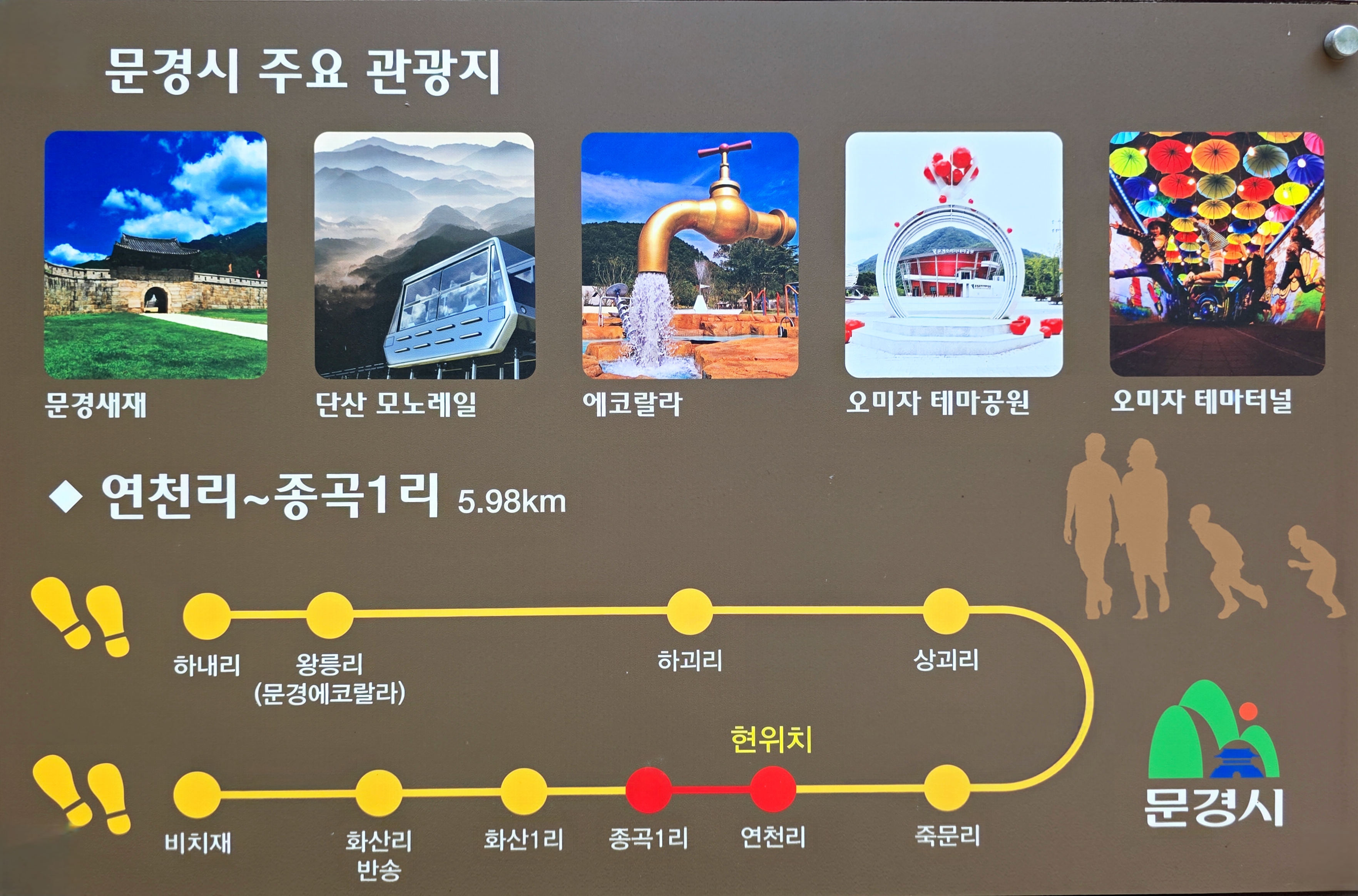 문경시 주요 관광지

문경새재

단산 모노레일

에코랄라

오미자 테마공원

오미자 테마터널

◆ 연천리~종곡1리 5.98km

하내리

왕릉리 (문경에코랄라)

하괴리

상괴리

현위치

비치재

화산리 반송

화산1리

종곡1리

연천리

죽문리

문경시